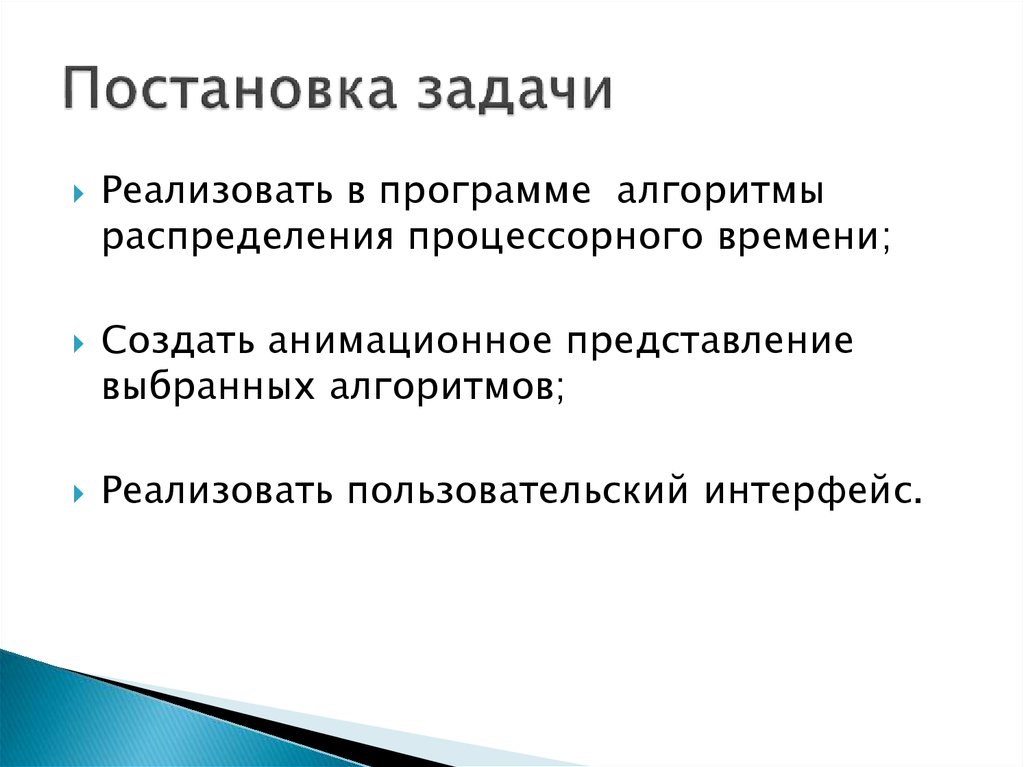 Постановка задачи

Реализовать в программе алгоритмы распределения процессорного времени;

Создать анимационное представление выбранных алгоритмов;

Реализовать пользовательский интерфейс.